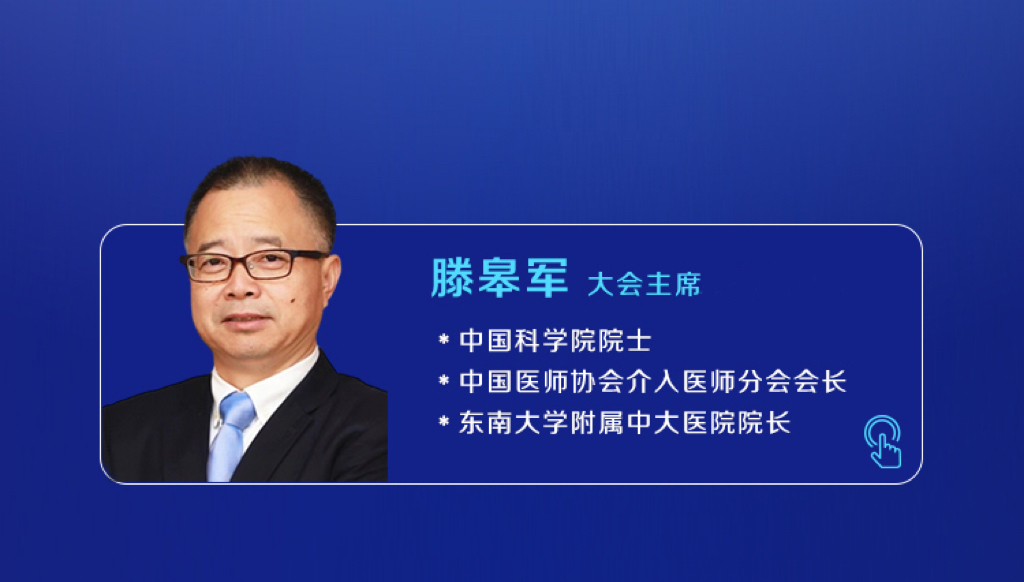 滕皋军 大会主席

* 中国科学院院士
* 中国医师协会介入医师分会会长
* 东南大学附属中大医院院长